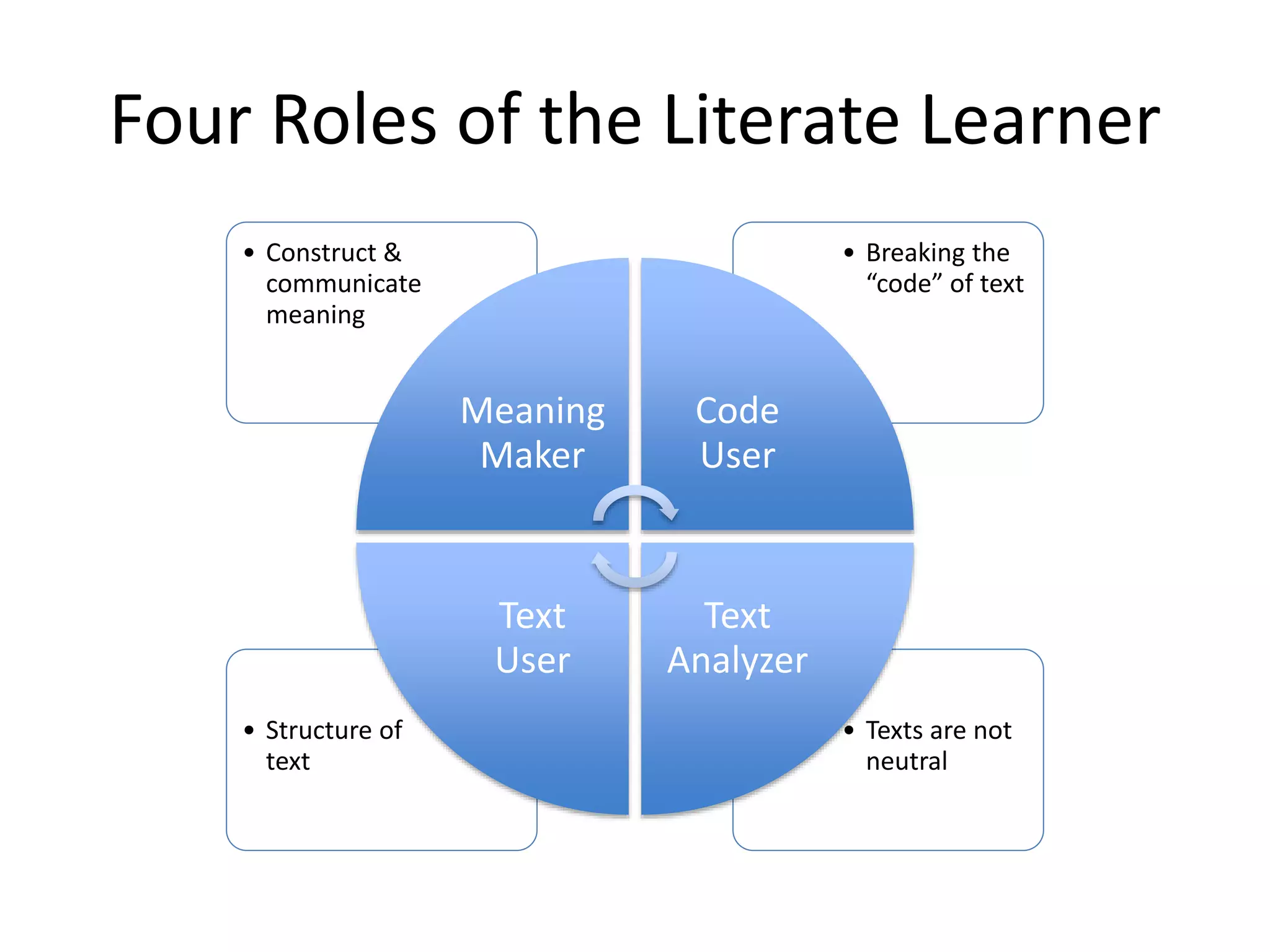 Four Roles of the Literate Learner

• Construct & communicate meaning

• Breaking the “code” of text

Meaning Maker

Code User

Text User

Text Analyzer

• Structure of text

• Texts are not neutral